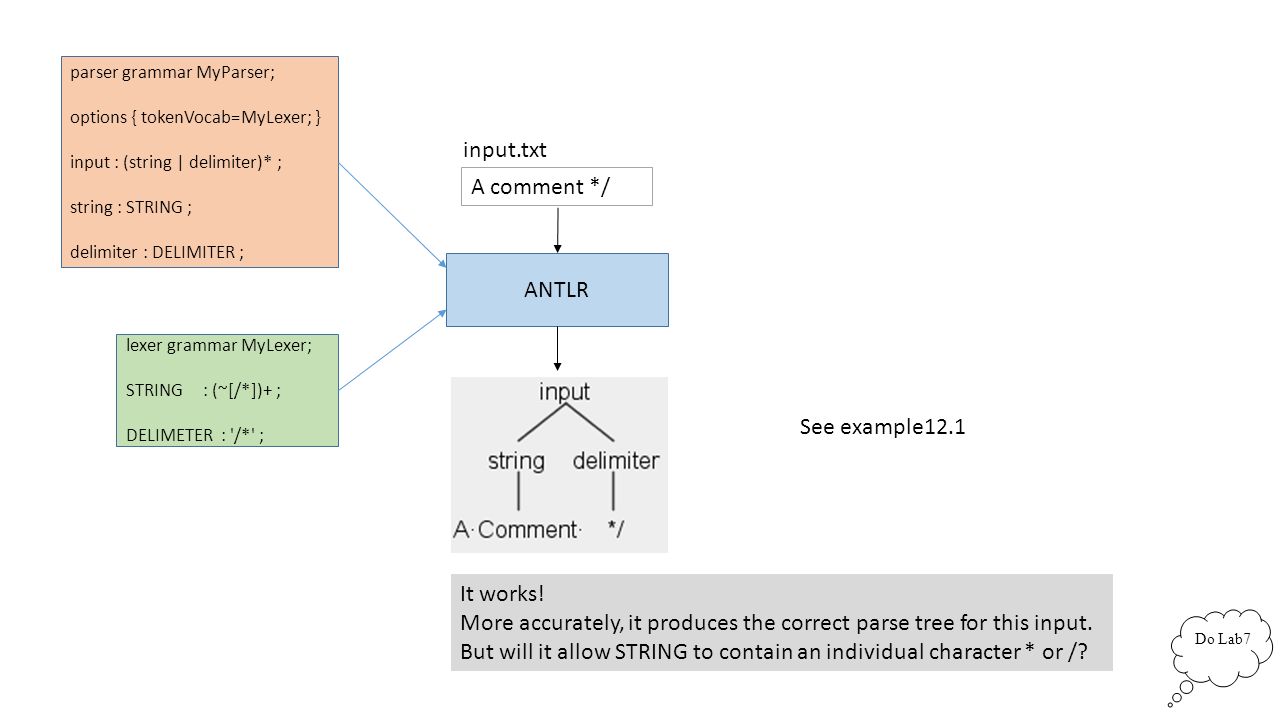 parser grammar MyParser;

options { tokenVocab=MyLexer; }

input : (string | delimiter)* ;

string : STRING ;

delimiter : DELIMITER ;

lexer grammar MyLexer;

STRING : (~[/*])+ ;

DELIMETER : '/*' ;

input.txt

A comment */

ANTLR

input

string delimiter

A·Comment· */

See example12.1

It works!
More accurately, it produces the correct parse tree for this input.
But will it allow STRING to contain an individual character * or /?

Do Lab7